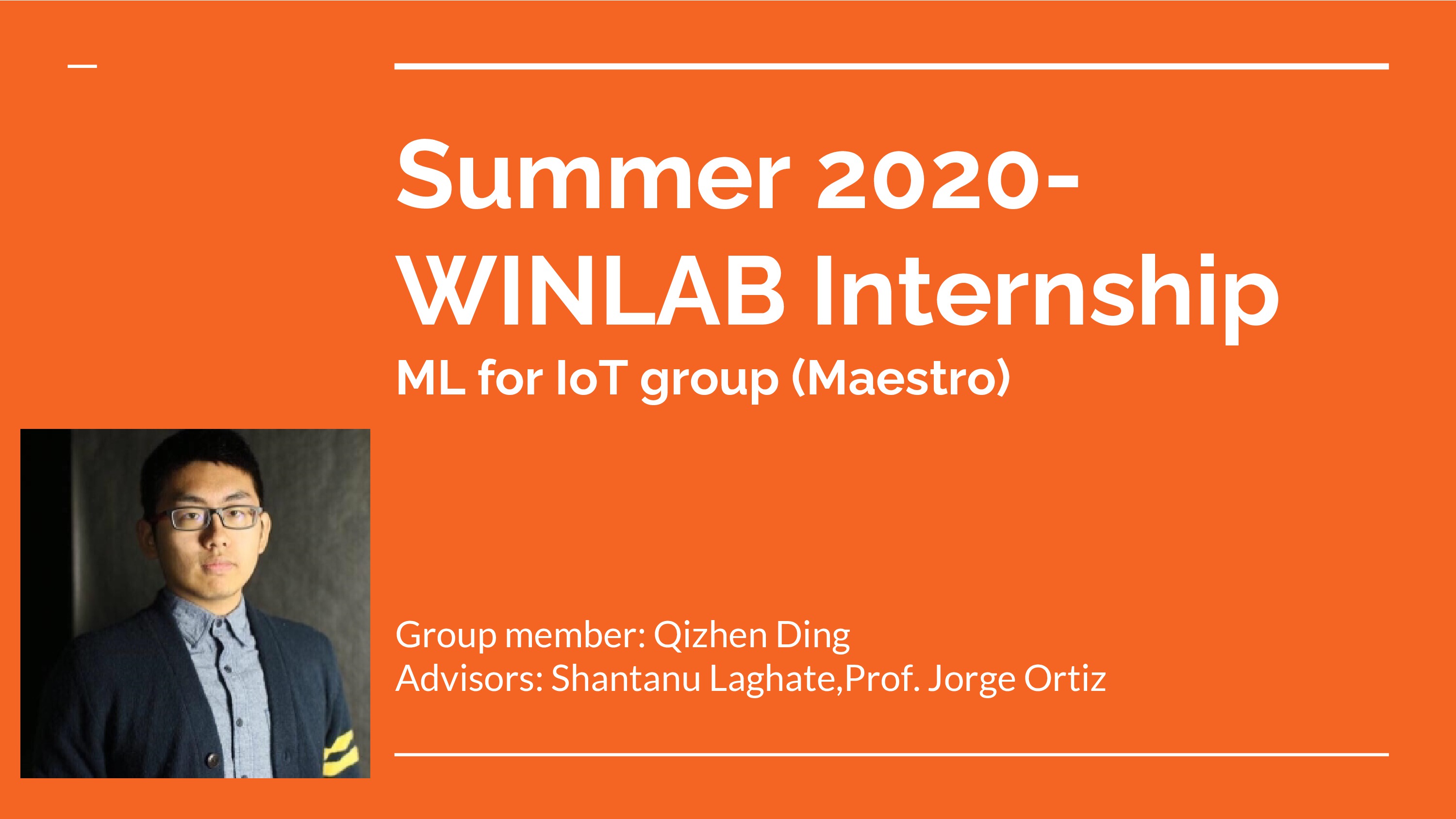 Summer 2020-WINLAB Internship

ML for IoT group (Maestro)

Group member: Qizhen Ding
Advisors: Shantanu Laghate,Prof. Jorge Ortiz